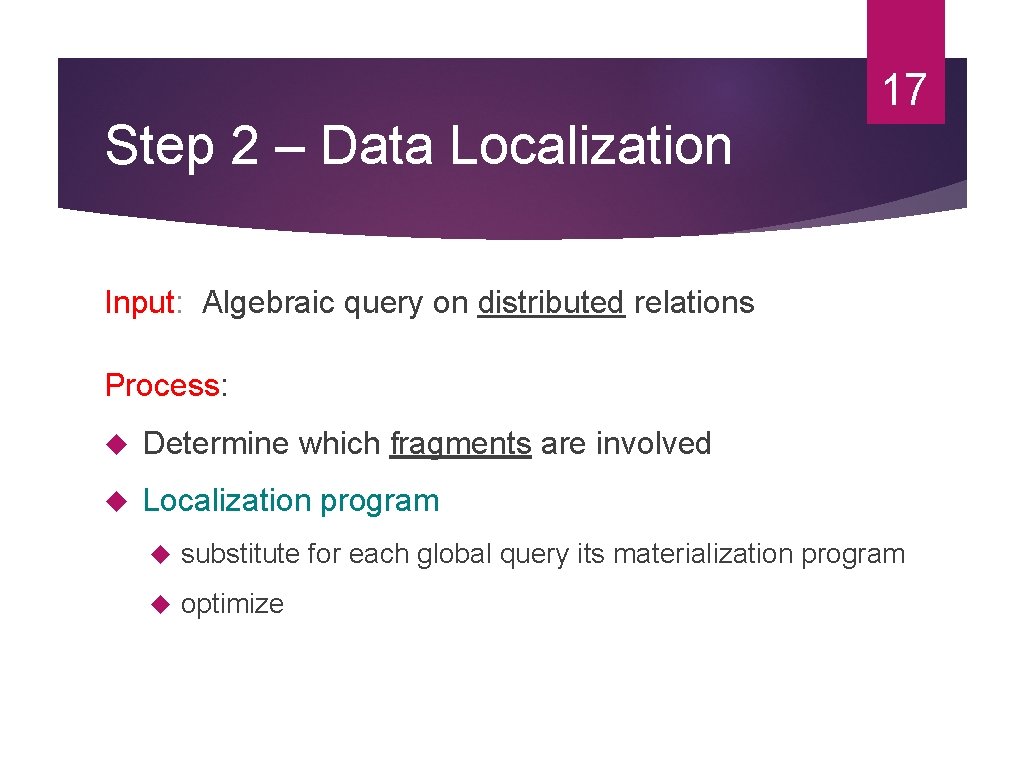 17

Step 2 – Data Localization

Input: Algebraic query on distributed relations

Process:

Determine which fragments are involved

Localization program

substitute for each global query its materialization program

optimize